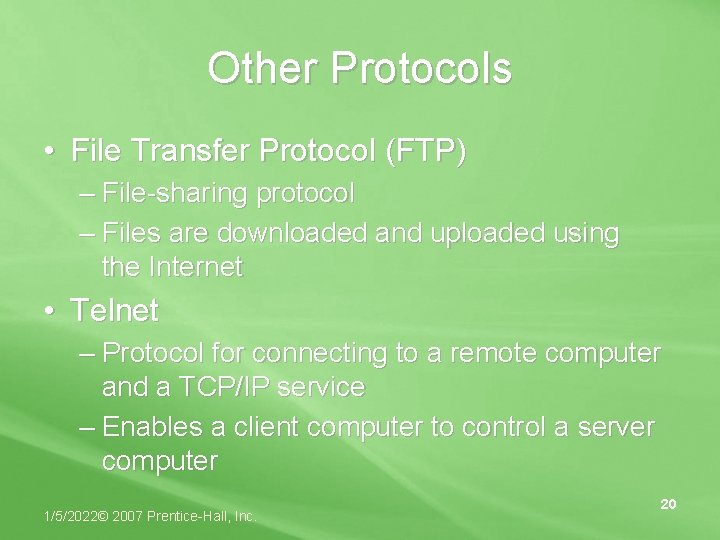 Other Protocols

• File Transfer Protocol (FTP)
– File-sharing protocol
– Files are downloaded and uploaded using the Internet

• Telnet
– Protocol for connecting to a remote computer and a TCP/IP service
– Enables a client computer to control a server computer

1/5/2022© 2007 Prentice-Hall, Inc.

20